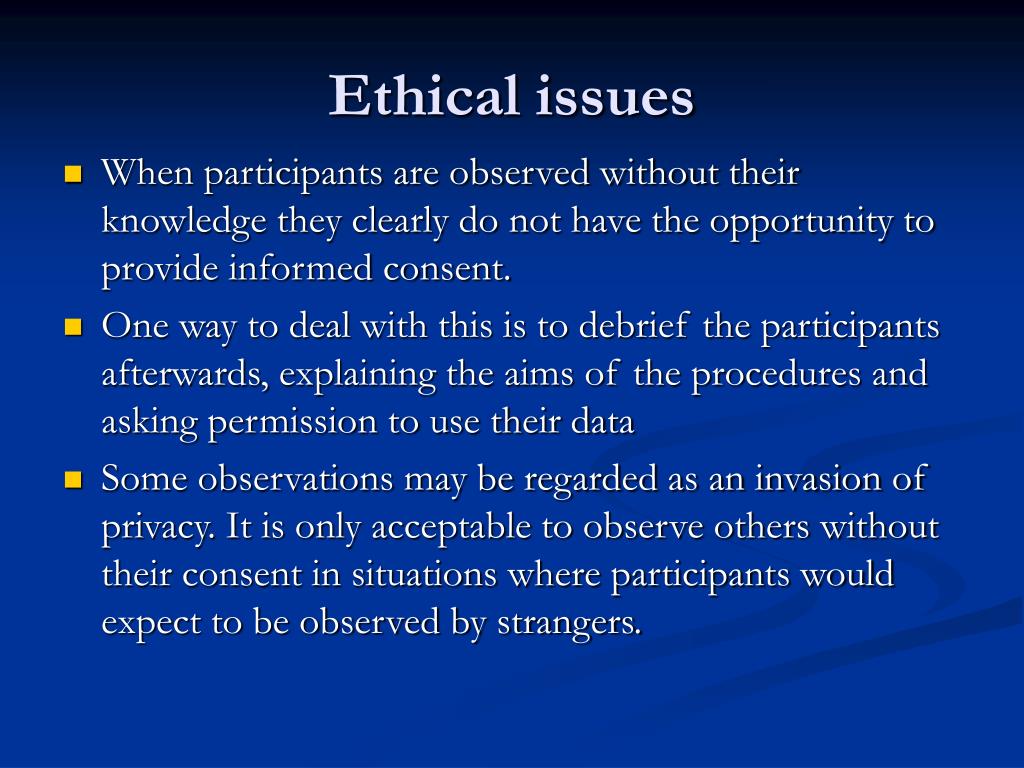 Ethical issues

When participants are observed without their knowledge they clearly do not have the opportunity to provide informed consent.

One way to deal with this is to debrief the participants afterwards, explaining the aims of the procedures and asking permission to use their data

Some observations may be regarded as an invasion of privacy. It is only acceptable to observe others without their consent in situations where participants would expect to be observed by strangers.